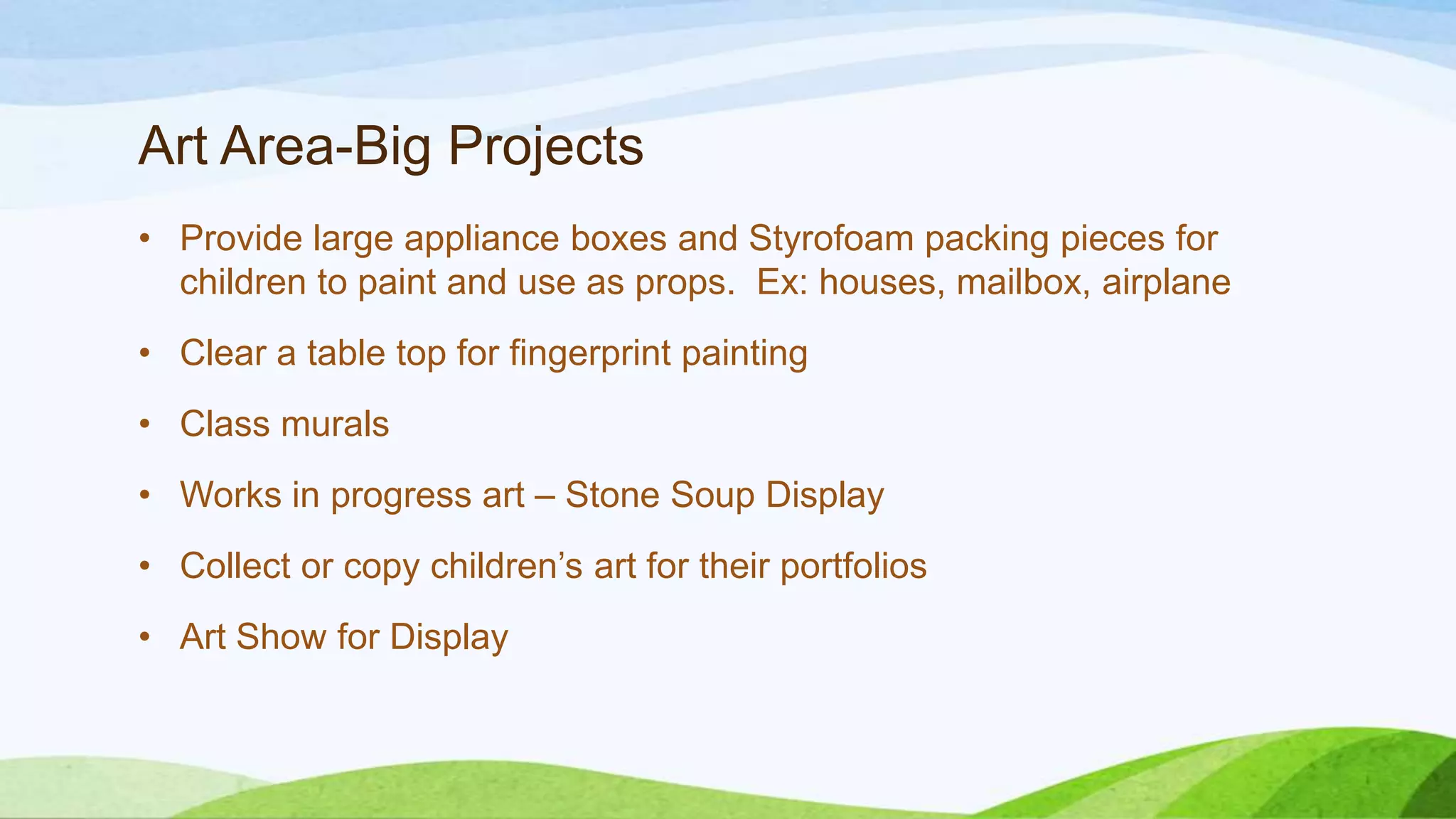 Art Area-Big Projects

• Provide large appliance boxes and Styrofoam packing pieces for children to paint and use as props.  Ex: houses, mailbox, airplane

• Clear a table top for fingerprint painting

• Class murals

• Works in progress art – Stone Soup Display

• Collect or copy children’s art for their portfolios

• Art Show for Display